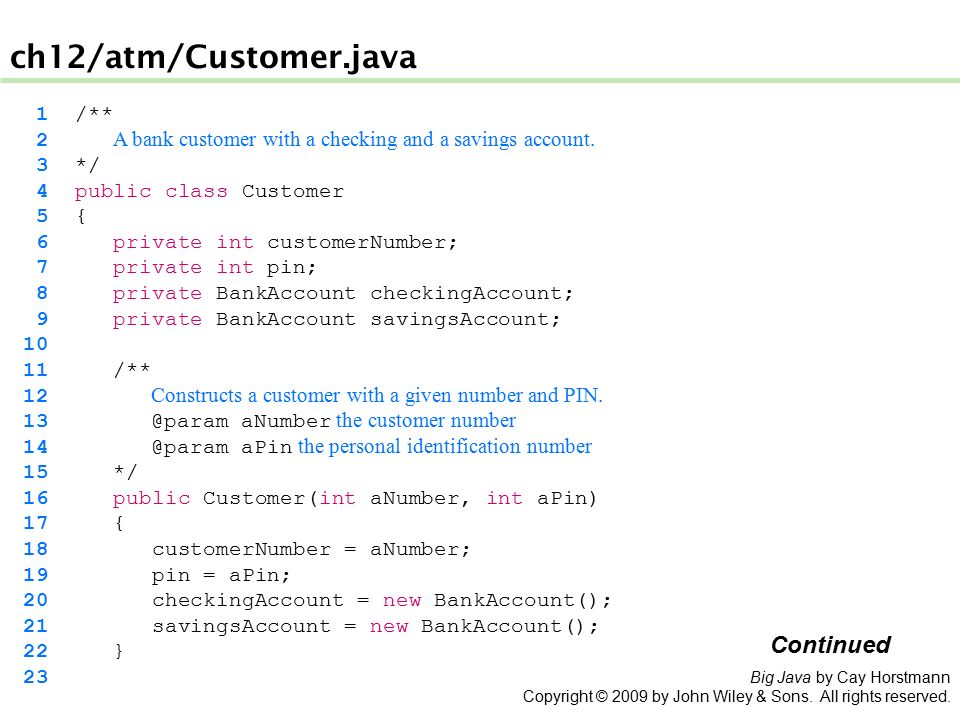 ch12/atm/Customer.java

1 /**
2 A bank customer with a checking and a savings account.
3 */
4 public class Customer
5 {
6 private int customerNumber;
7 private int pin;
8 private BankAccount checkingAccount;
9 private BankAccount savingsAccount;
10
11 /**
12 Constructs a customer with a given number and PIN.
13 @param aNumber the customer number
14 @param aPin the personal identification number
15 */
16 public Customer(int aNumber, int aPin)
17 {
18 customerNumber = aNumber;
19 pin = aPin;
20 checkingAccount = new BankAccount();
21 savingsAccount = new BankAccount();
22 }
23

Continued

Big Java by Cay Horstmann
Copyright © 2009 by John Wiley & Sons. All rights reserved.